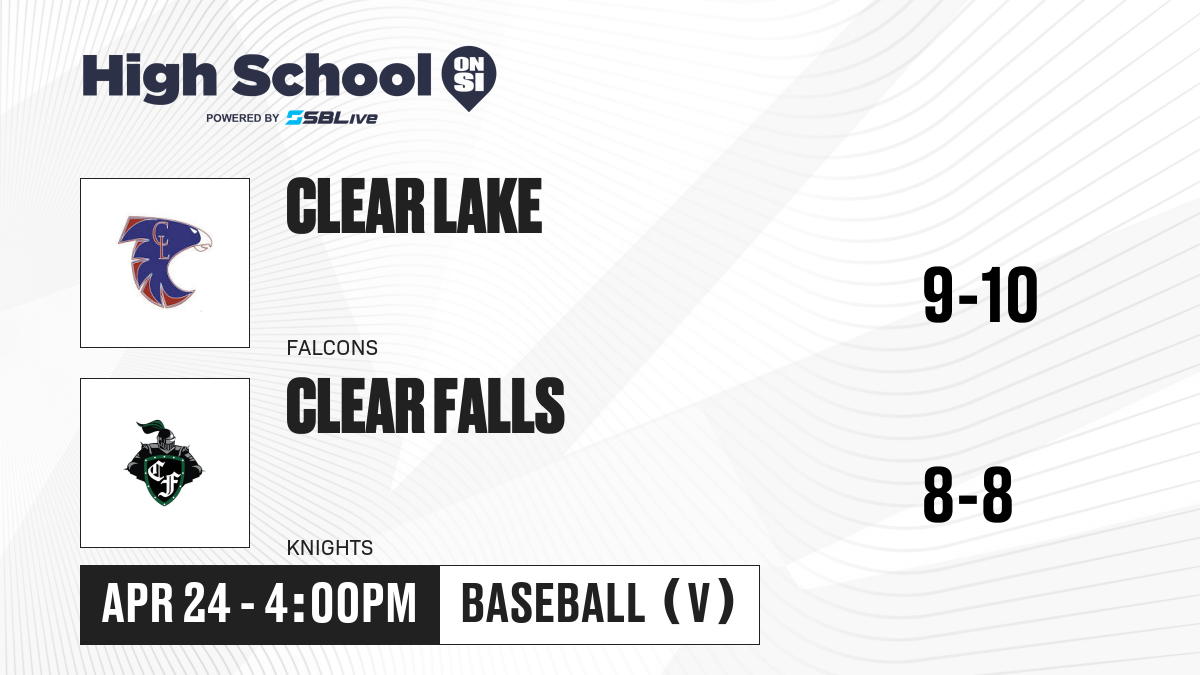 High School ON SI
POWERED BY SBLive

CL

CLEAR LAKE

FALCONS

9-10

CF

CLEAR FALLS

KNIGHTS

8-8

APR 24 - 4:00PM

BASEBALL (V)